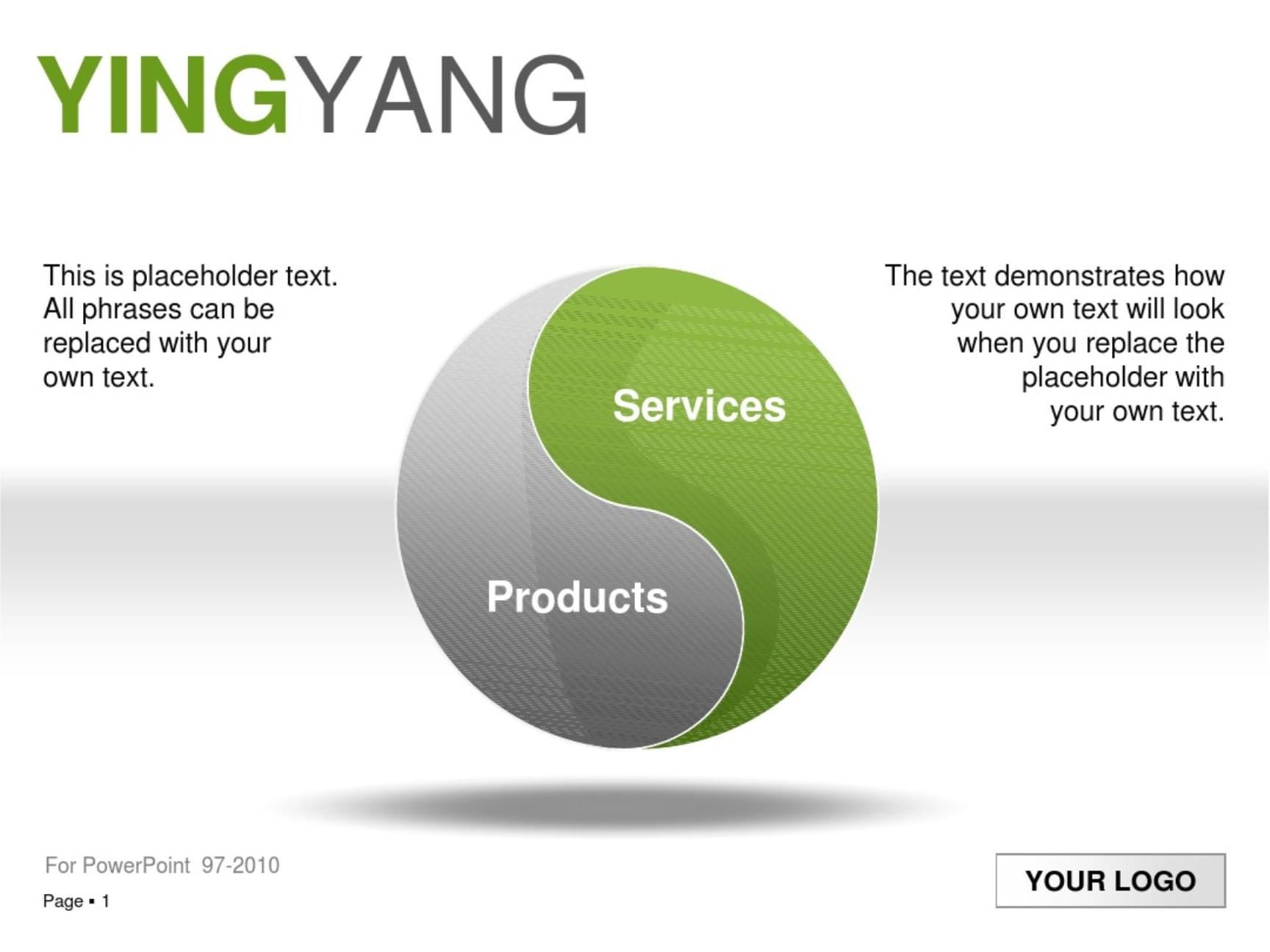 YINGYANG

This is placeholder text. All phrases can be replaced with your own text.

Services

Products

The text demonstrates how your own text will look when you replace the placeholder with your own text.

For PowerPoint 97-2010

Page ▪ 1

YOUR LOGO